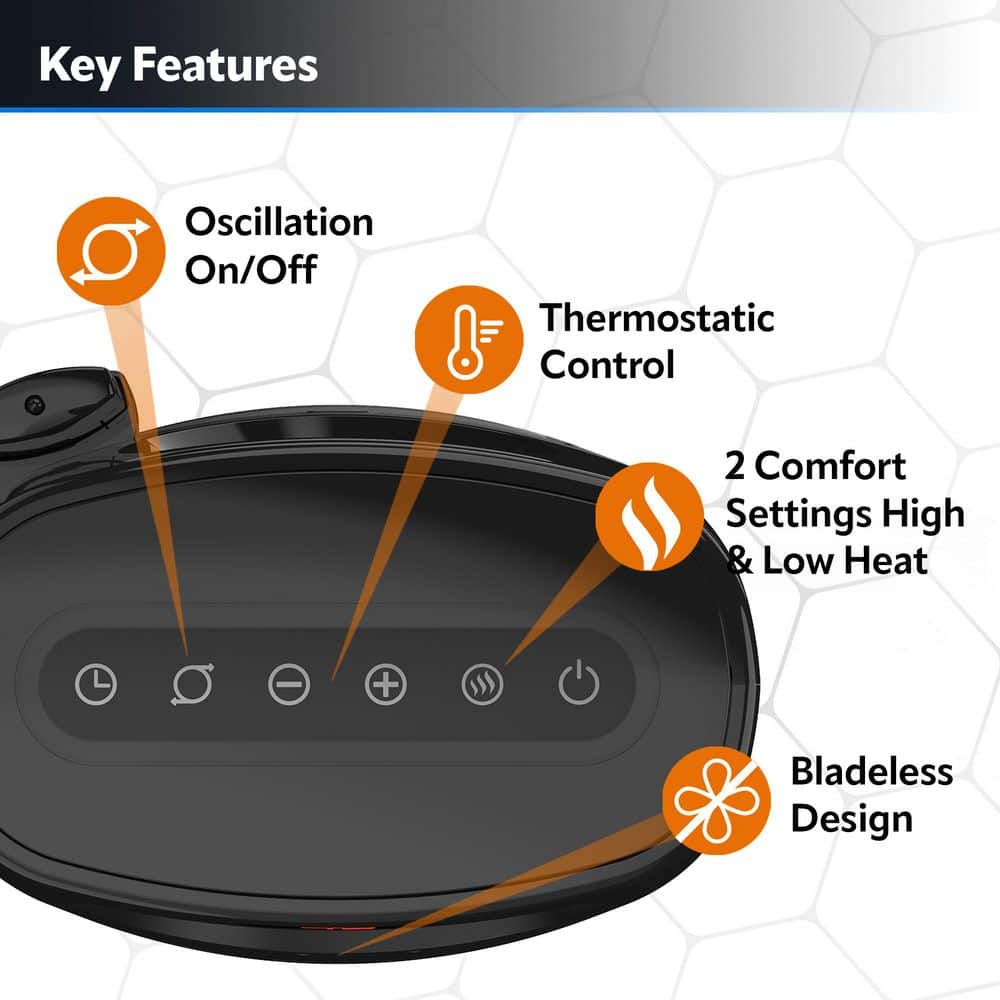 Key Features

Oscillation
On/Off

Thermostatic
Control

2 Comfort
Settings High
& Low Heat

Bladeless
Design